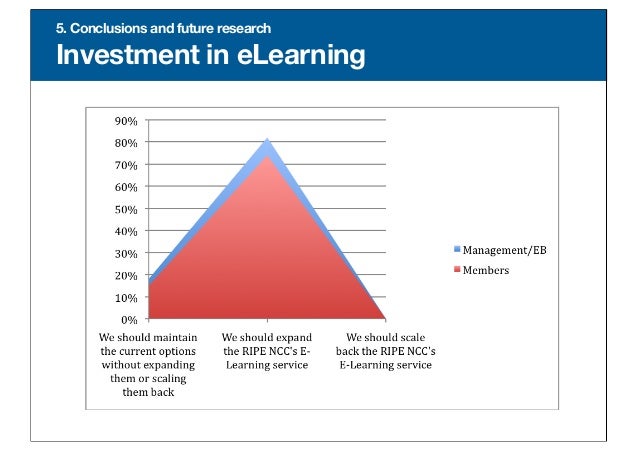 5. Conclusions and future research

Investment in eLearning

90%
80%
70%
60%
50%
40%
30%
20%
10%
0%

We should maintain the current options without expanding them or scaling them back

We should expand the RIPE NCC's E-Learning service

We should scale back the RIPE NCC's E-Learning service

Management/EB
Members